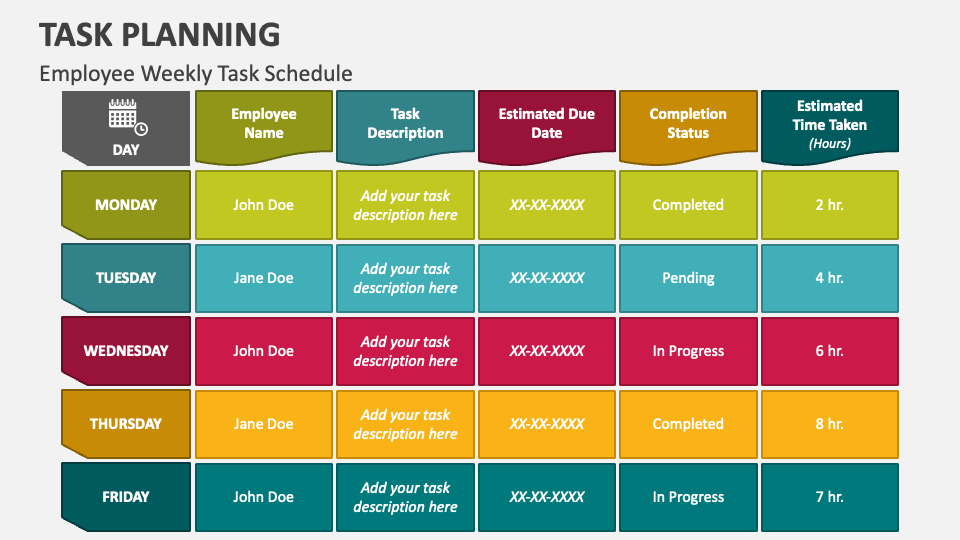 TASK PLANNING

Employee Weekly Task Schedule

| DAY | Employee Name | Task Description | Estimated Due Date | Completion Status | Estimated Time Taken (Hours) |
|---|---|---|---|---|---|
| MONDAY | John Doe | Add your task description here | XX-XX-XXXX | Completed | 2 hr. |
| TUESDAY | Jane Doe | Add your task description here | XX-XX-XXXX | Pending | 4 hr. |
| WEDNESDAY | John Doe | Add your task description here | XX-XX-XXXX | In Progress | 6 hr. |
| THURSDAY | Jane Doe | Add your task description here | XX-XX-XXXX | Completed | 8 hr. |
| FRIDAY | John Doe | Add your task description here | XX-XX-XXXX | In Progress | 7 hr. |